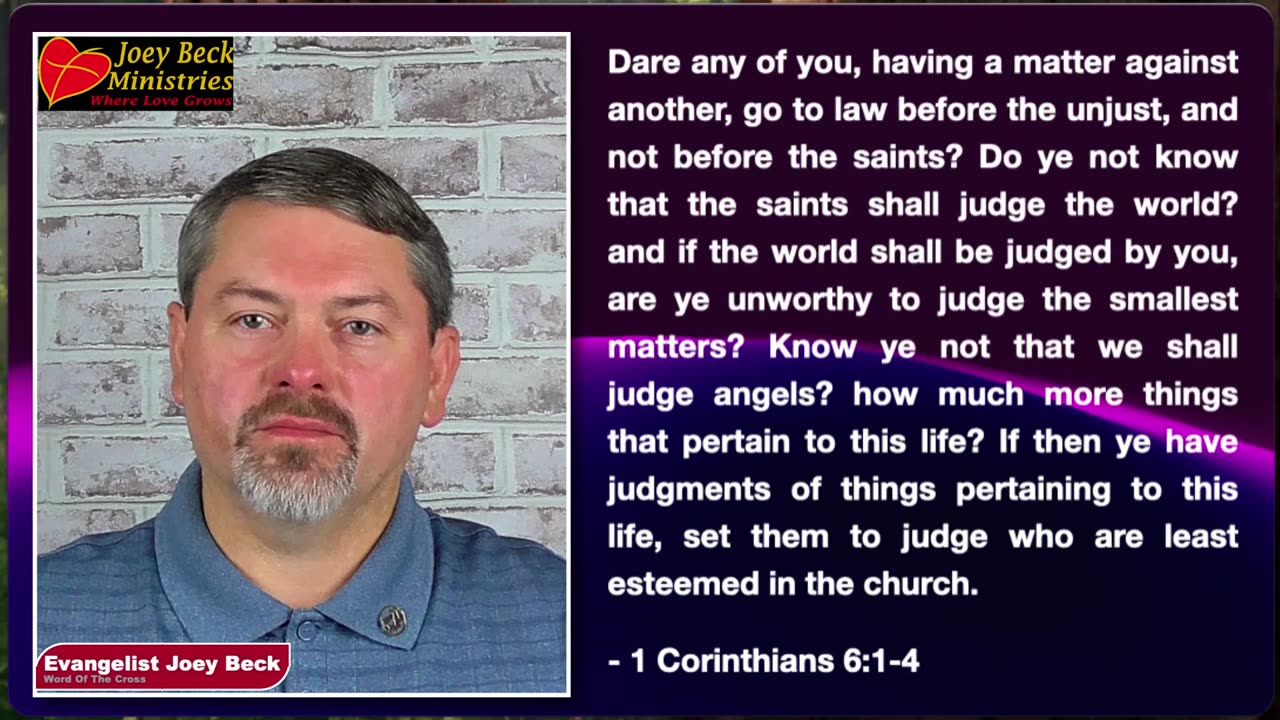 Joey Beck Ministries
Where Love Grows

Evangelist Joey Beck
Word Of The Cross

Dare any of you, having a matter against another, go to law before the unjust, and not before the saints? Do ye not know that the saints shall judge the world? and if the world shall be judged by you, are ye unworthy to judge the smallest matters? Know ye not that we shall judge angels? how much more things that pertain to this life? If then ye have judgments of things pertaining to this life, set them to judge who are least esteemed in the church.

- 1 Corinthians 6:1-4